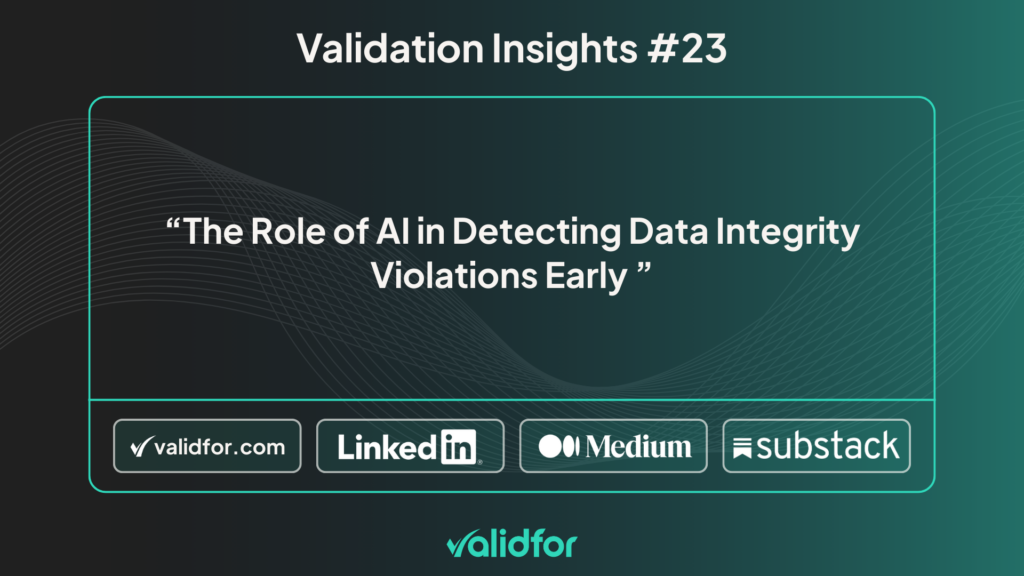 Validation Insights #23

“The Role of AI in Detecting Data Integrity Violations Early ”

validfor.com

LinkedIn

Medium

substack

validfor